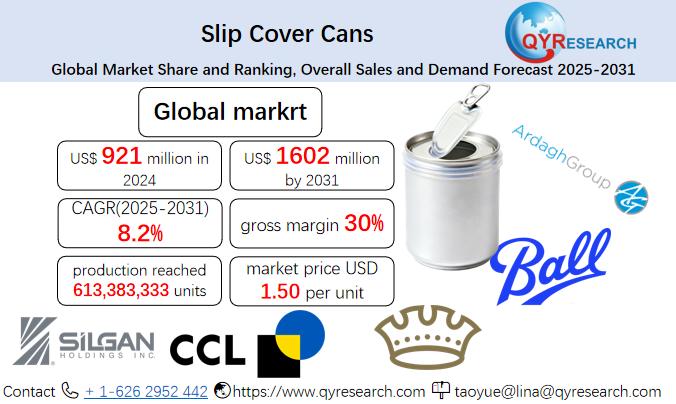 Slip Cover Cans

QYRESEARCH

Global Market Share and Ranking, Overall Sales and Demand Forecast 2025-2031

Global markrt

US$ 921 million in 2024

US$ 1602 million by 2031

CAGR(2025-2031) 8.2%

gross margin 30%

production reached 613,383,333 units

market price USD 1.50 per unit

ArdaghGroup

Ball

SILGAN HOLDINGS INC.

CCL

Contact + 1-626 2952 442 https://www.qyresearch.com taoyue@lina@qyresearch.com